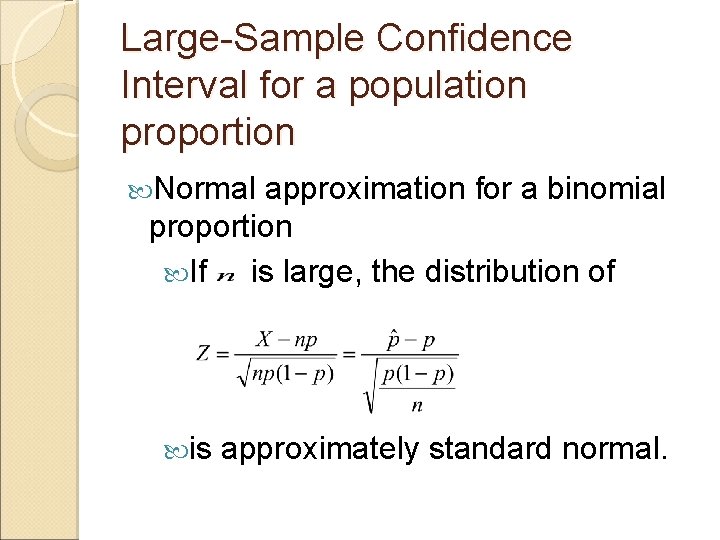 Large-Sample Confidence Interval for a population proportion

Normal approximation for a binomial proportion

If $n$ is large, the distribution of

$Z = \frac{X - np}{\sqrt{np(1-p)}} = \frac{\hat{p} - p}{\sqrt{\frac{p(1-p)}{n}}}$

is approximately standard normal.